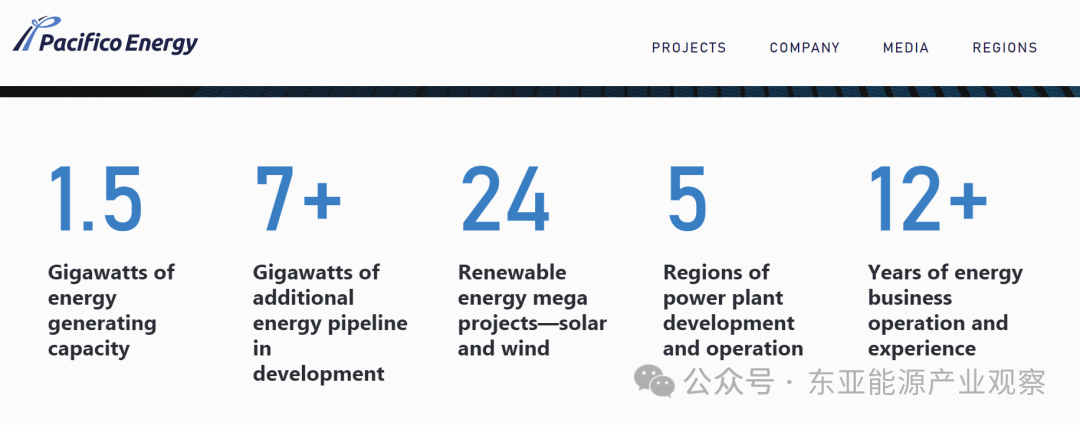 Pacifico Energy

PROJECTS COMPANY MEDIA REGIONS

1.5
Gigawatts of energy generating capacity

7+
Gigawatts of additional energy pipeline in development

24
Renewable energy mega projects—solar and wind

5
Regions of power plant development and operation

12+
Years of energy business operation and experience

公众号 · 东亚能源产业观察